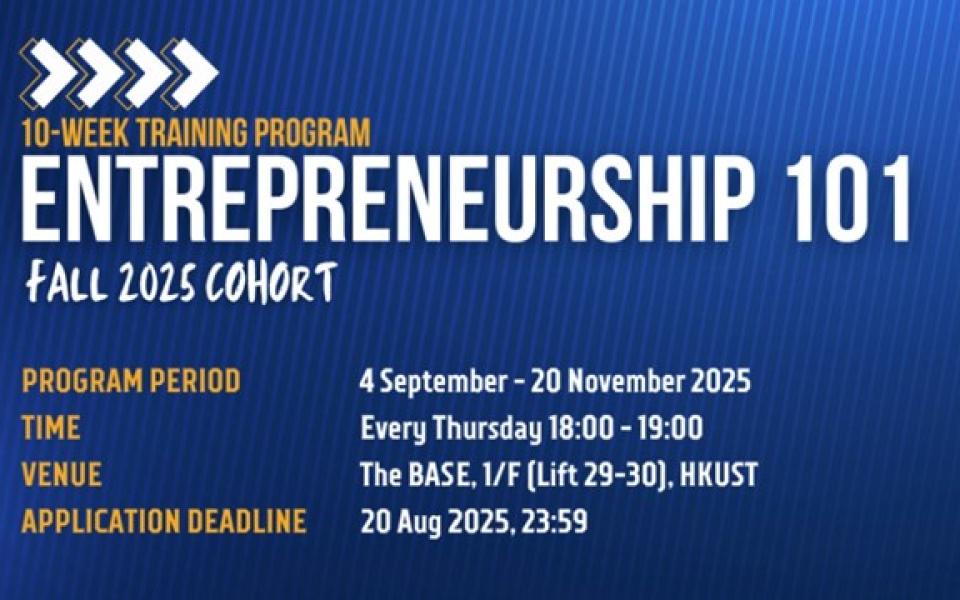 10-WEEK TRAINING PROGRAM
ENTREPRENEURSHIP 101
FALL 2025 COHORT

PROGRAM PERIOD 4 September - 20 November 2025
TIME Every Thursday 18:00 - 19:00
VENUE The BASE, 1/F (Lift 29-30), HKUST
APPLICATION DEADLINE 20 Aug 2025, 23:59